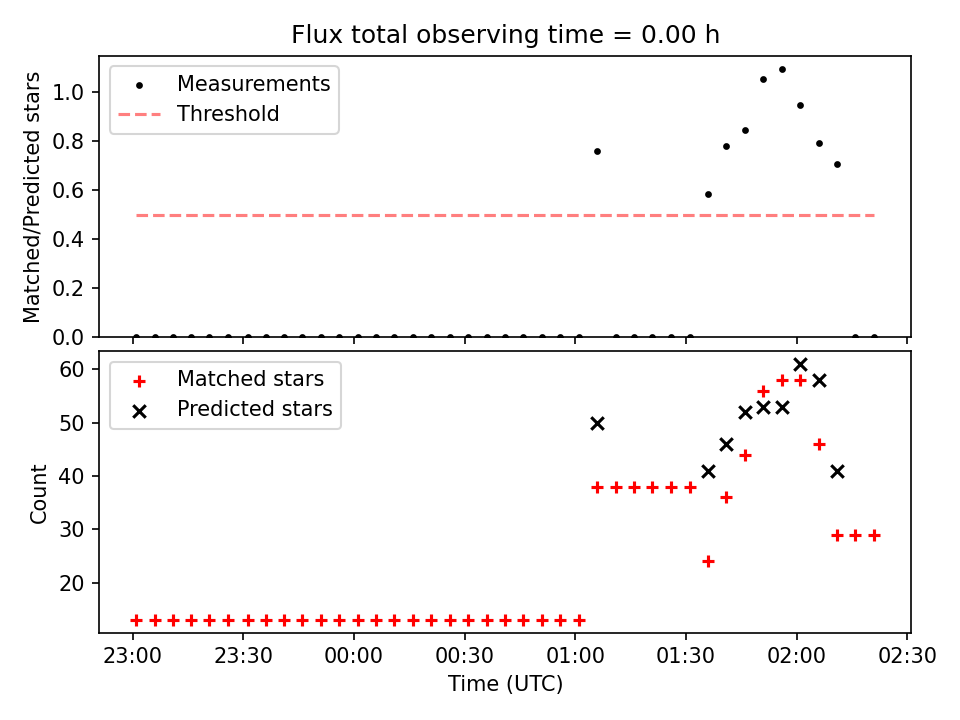 Flux total observing time = 0.00 h

Measurements
Threshold

Matched/Predicted stars

1.0
0.8
0.6
0.4
0.2
0.0

Matched stars
Predicted stars

Count

60
50
40
30
20

23:00
23:30
00:00
00:30
01:00
01:30
02:00
02:30

Time (UTC)